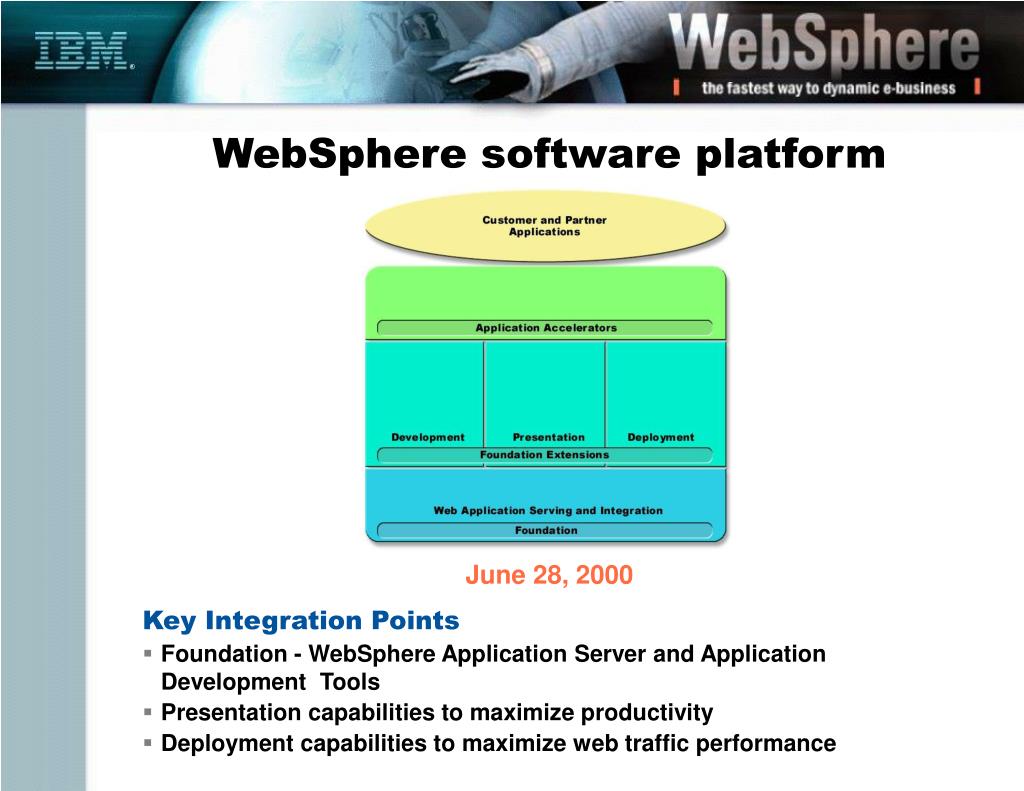 IBM®

WebSphere
the fastest way to dynamic e-business

WebSphere software platform

Customer and Partner Applications

Application Accelerators

Development

Presentation

Deployment

Foundation Extensions

Web Application Serving and Integration

Foundation

June 28, 2000

Key Integration Points
▪ Foundation - WebSphere Application Server and Application Development Tools
▪ Presentation capabilities to maximize productivity
▪ Deployment capabilities to maximize web traffic performance